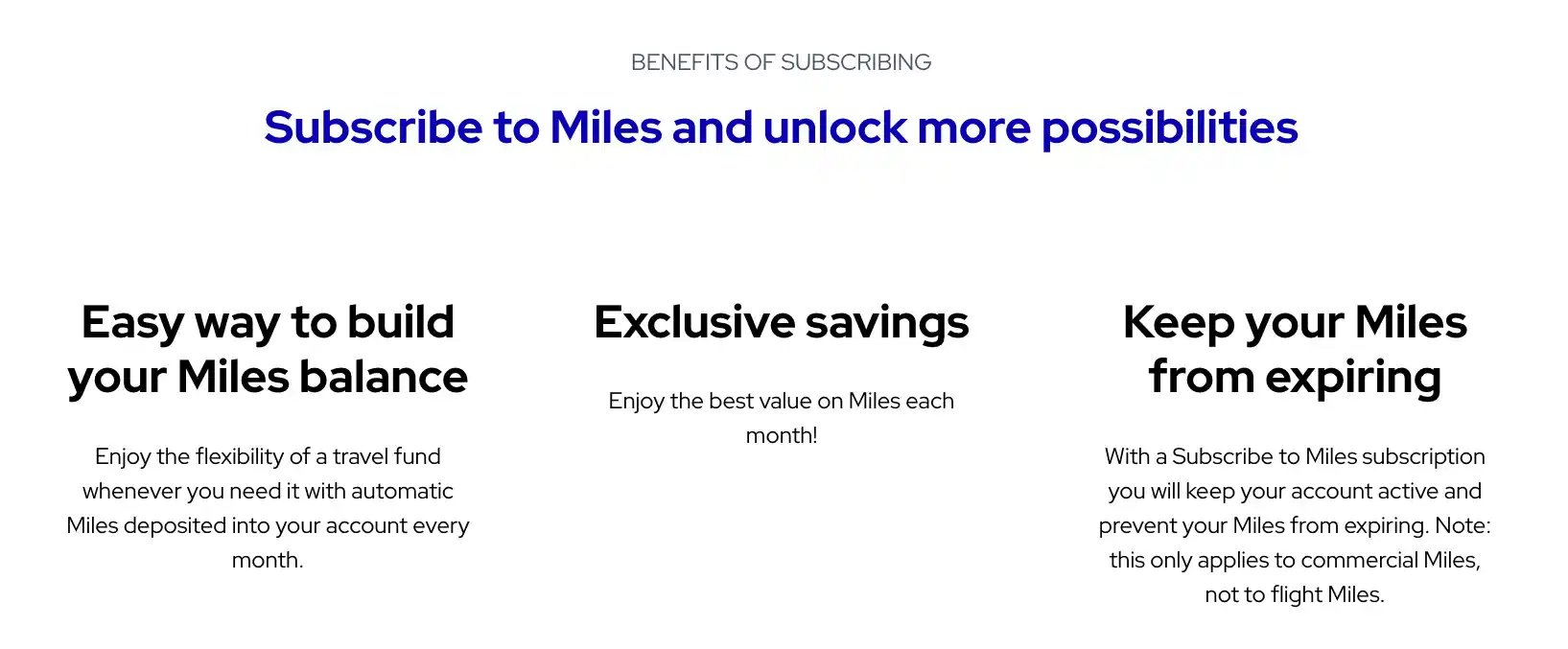 BENEFITS OF SUBSCRIBING

Subscribe to Miles and unlock more possibilities

Easy way to build your Miles balance

Enjoy the flexibility of a travel fund whenever you need it with automatic Miles deposited into your account every month.

Exclusive savings

Enjoy the best value on Miles each month!

Keep your Miles from expiring

With a Subscribe to Miles subscription you will keep your account active and prevent your Miles from expiring. Note: this only applies to commercial Miles, not to flight Miles.